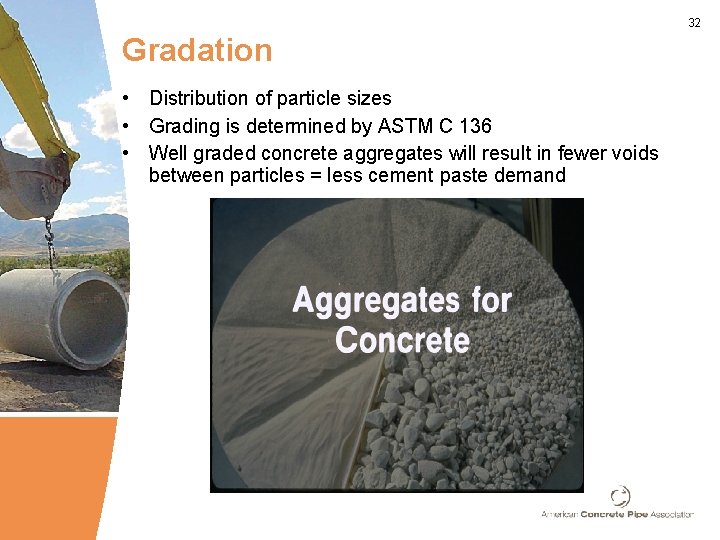 32

Gradation

• Distribution of particle sizes
• Grading is determined by ASTM C 136
• Well graded concrete aggregates will result in fewer voids between particles = less cement paste demand

Aggregates for Concrete

American Concrete Pipe Association